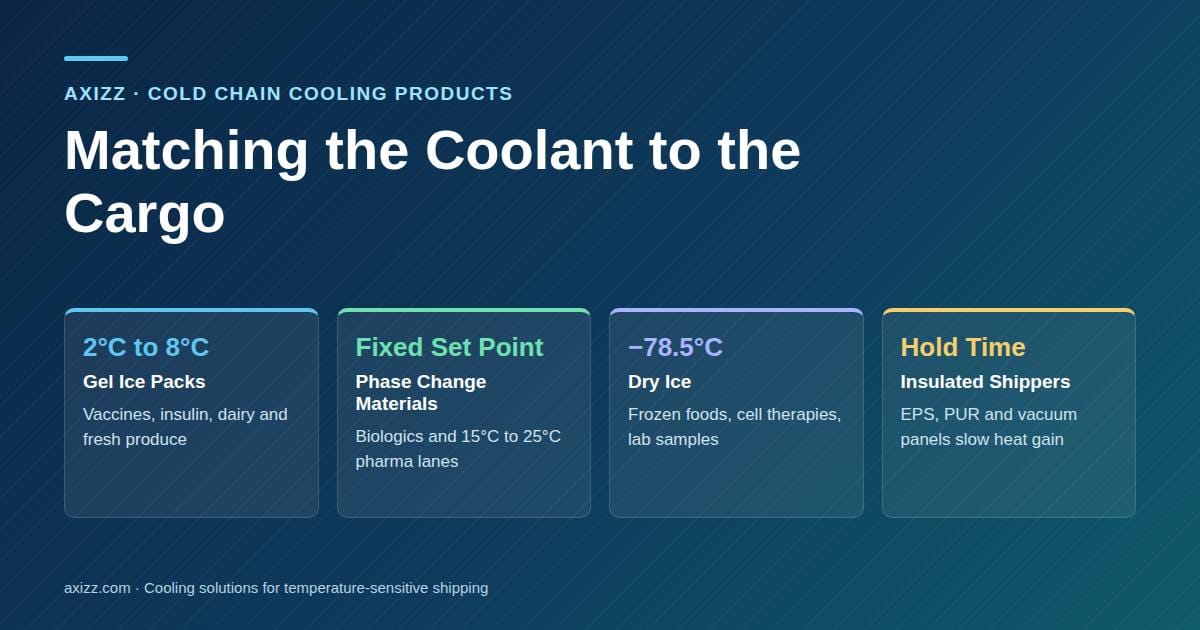 AXIZZ · COLD CHAIN COOLING PRODUCTS

Matching the Coolant to the Cargo

2°C to 8°C
Gel Ice Packs
Vaccines, insulin, dairy and fresh produce

Fixed Set Point
Phase Change Materials
Biologics and 15°C to 25°C pharma lanes

−78.5°C
Dry Ice
Frozen foods, cell therapies, lab samples

Hold Time
Insulated Shippers
EPS, PUR and vacuum panels slow heat gain

axizz.com · Cooling solutions for temperature-sensitive shipping